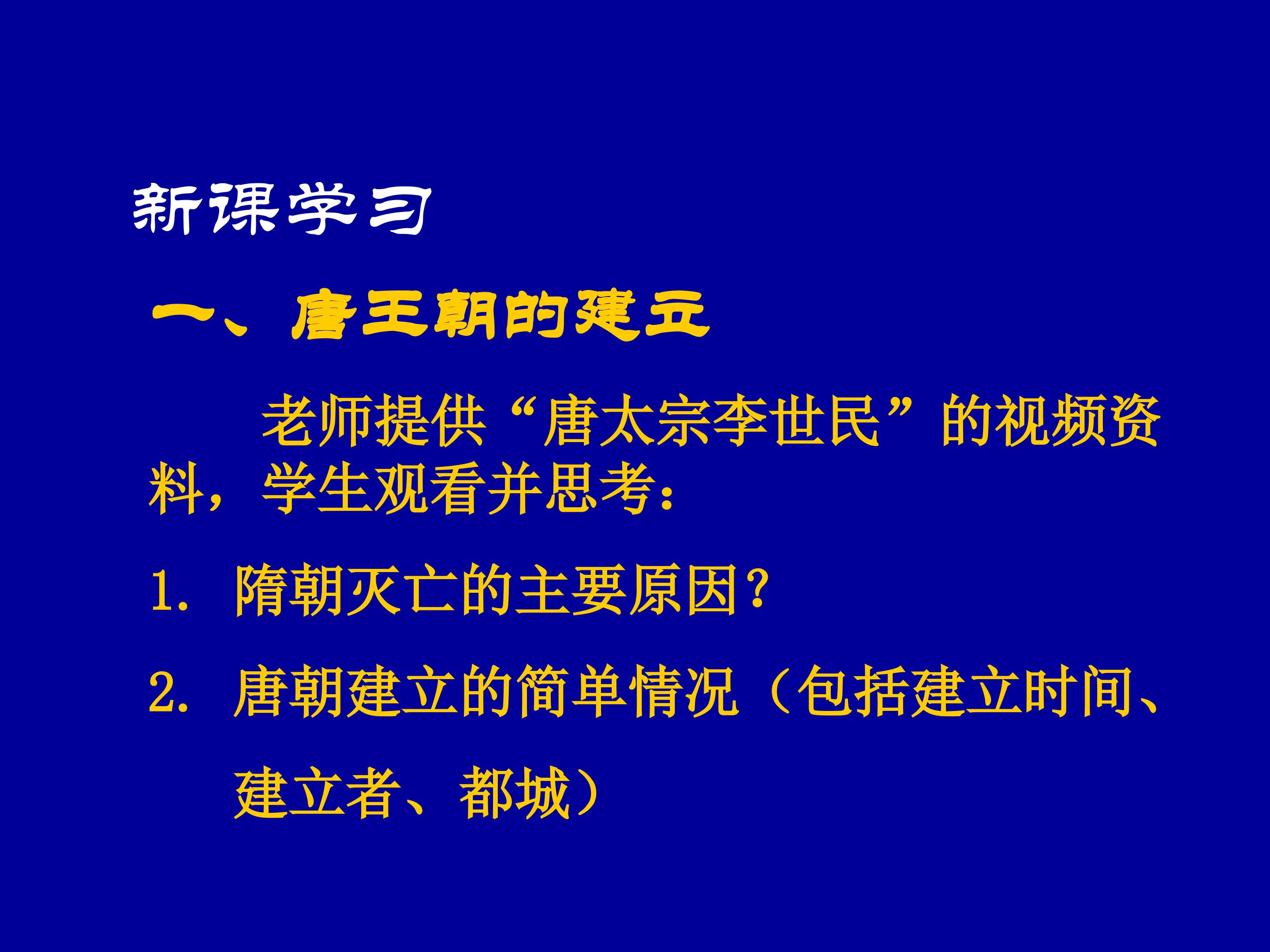 新课学习

一、唐王朝的建立

老师提供“唐太宗李世民”的视频资料，学生观看并思考：

1.隋朝灭亡的主要原因?

2.唐朝建立的简单情况（包括建立时间、建立者、都城）